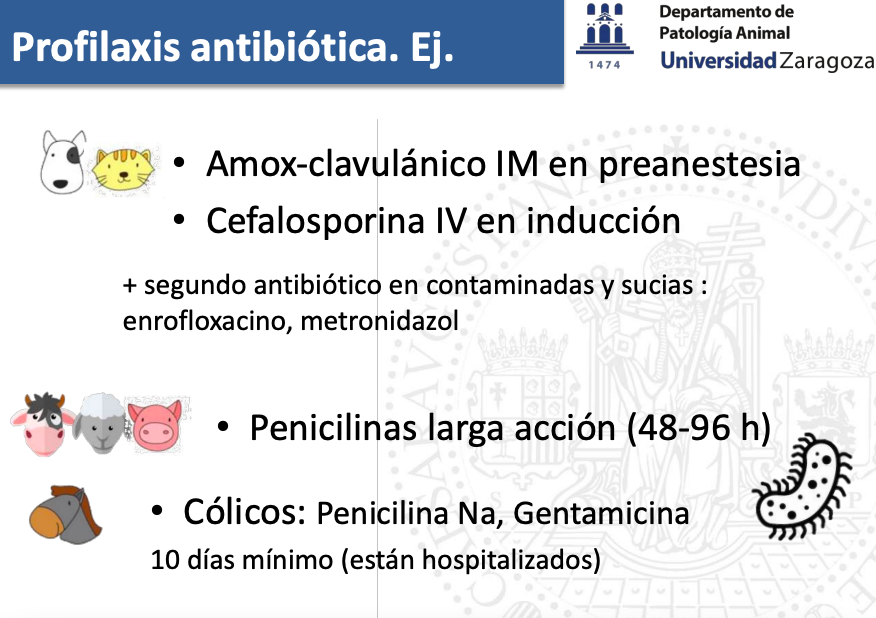 Profilaxis antibiótica. Ej.

1474

Departamento de Patología Animal
Universidad Zaragoza

• Amox-clavulánico IM en preanestesia
• Cefalosporina IV en inducción

+ segundo antibiótico en contaminadas y sucias : enrofloxacino, metronidazol

• Penicilinas larga acción (48-96 h)

• Cólicos: Penicilina Na, Gentamicina
10 días mínimo (están hospitalizados)